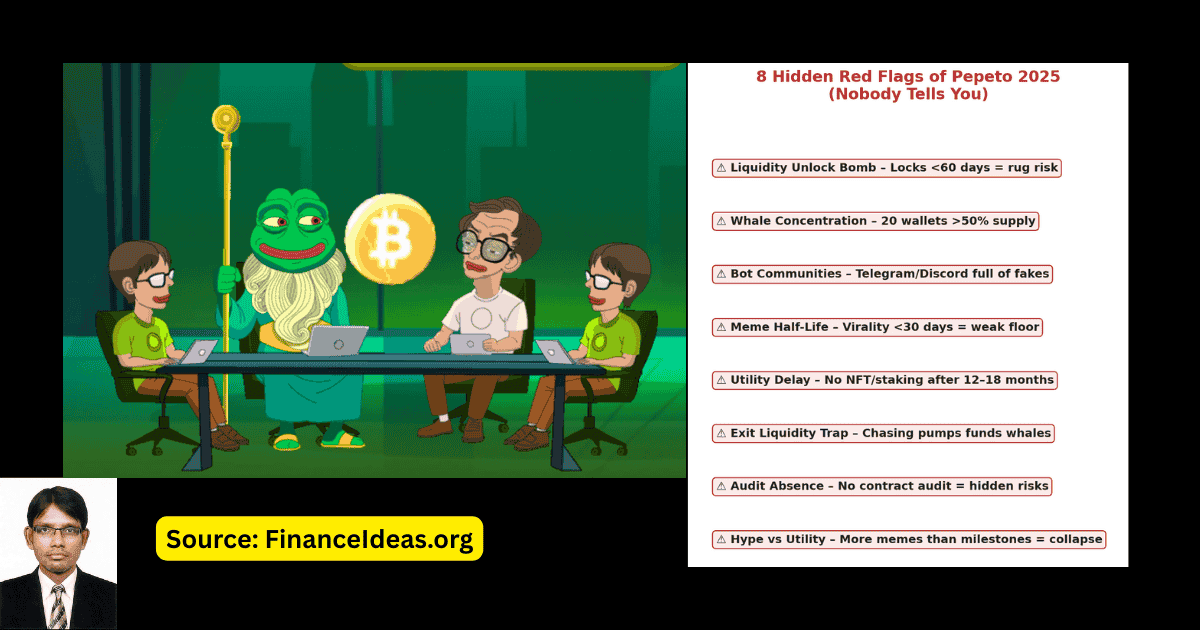 8 Hidden Red Flags of Pepeto 2025
(Nobody Tells You)

⚠ Liquidity Unlock Bomb – Locks <60 days = rug risk

⚠ Whale Concentration – 20 wallets >50% supply

⚠ Bot Communities – Telegram/Discord full of fakes

⚠ Meme Half-Life – Virality <30 days = weak floor

⚠ Utility Delay – No NFT/staking after 12–18 months

⚠ Exit Liquidity Trap – Chasing pumps funds whales

⚠ Audit Absence – No contract audit = hidden risks

⚠ Hype vs Utility – More memes than milestones = collapse

Source: FinanceIdeas.org